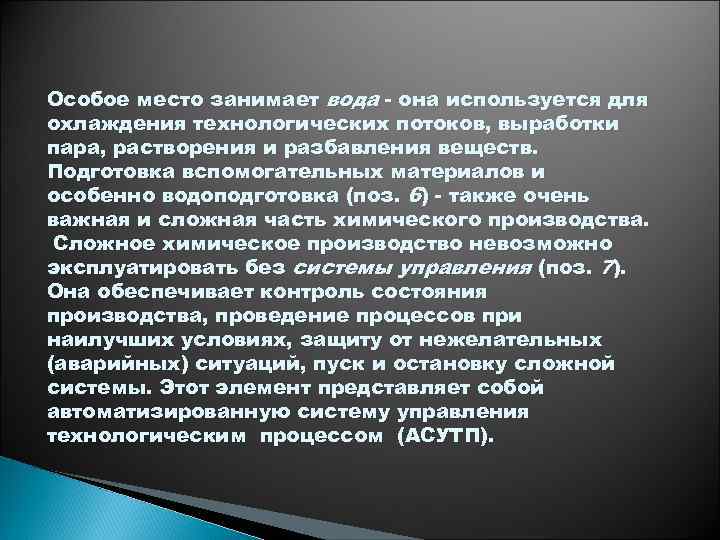 Особое место занимает вода - она используется для охлаждения технологических потоков, выработки пара, растворения и разбавления веществ. Подготовка вспомогательных материалов и особенно водоподготовка (поз. 6) - также очень важная и сложная часть химического производства.

Сложное химическое производство невозможно эксплуатировать без системы управления (поз. 7). Она обеспечивает контроль состояния производства, проведение процессов при наилучших условиях, защиту от нежелательных (аварийных) ситуаций, пуск и остановку сложной системы. Этот элемент представляет собой автоматизированную систему управления технологическим процессом (АСУТП).